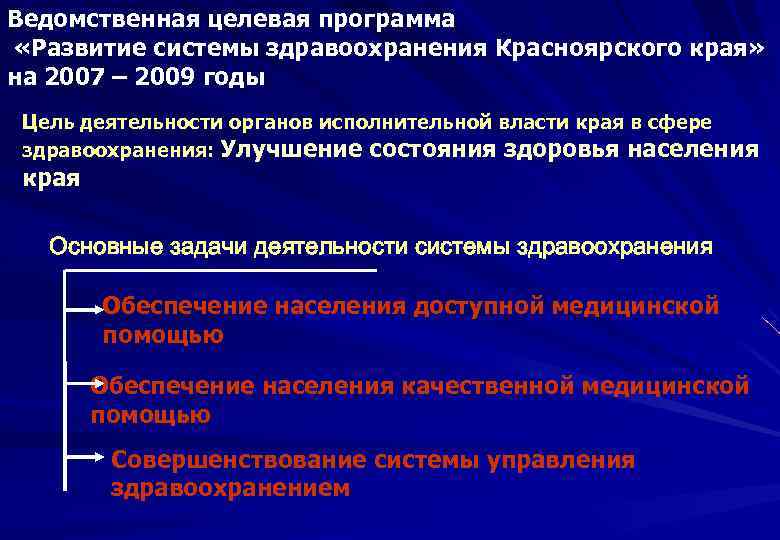 Ведомственная целевая программа «Развитие системы здравоохранения Красноярского края» на 2007 – 2009 годы

Цель деятельности органов исполнительной власти края в сфере здравоохранения: Улучшение состояния здоровья населения края

Основные задачи деятельности системы здравоохранения

Обеспечение населения доступной медицинской помощью

Обеспечение населения качественной медицинской помощью

Совершенствование системы управления здравоохранением